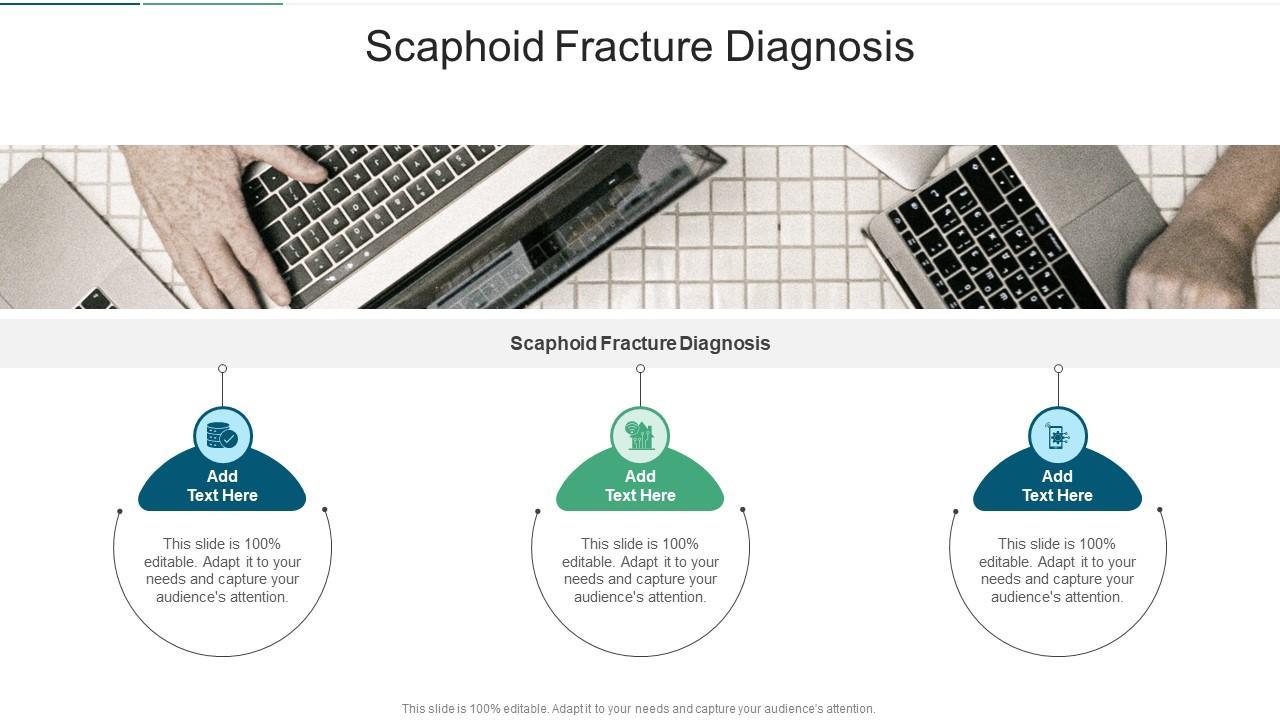 Scaphoid Fracture Diagnosis

Scaphoid Fracture Diagnosis

Add Text Here

This slide is 100% editable. Adapt it to your needs and capture your audience's attention.

Add Text Here

This slide is 100% editable. Adapt it to your needs and capture your audience's attention.

Add Text Here

This slide is 100% editable. Adapt it to your needs and capture your audience's attention.

This slide is 100% editable. Adapt it to your needs and capture your audience's attention.